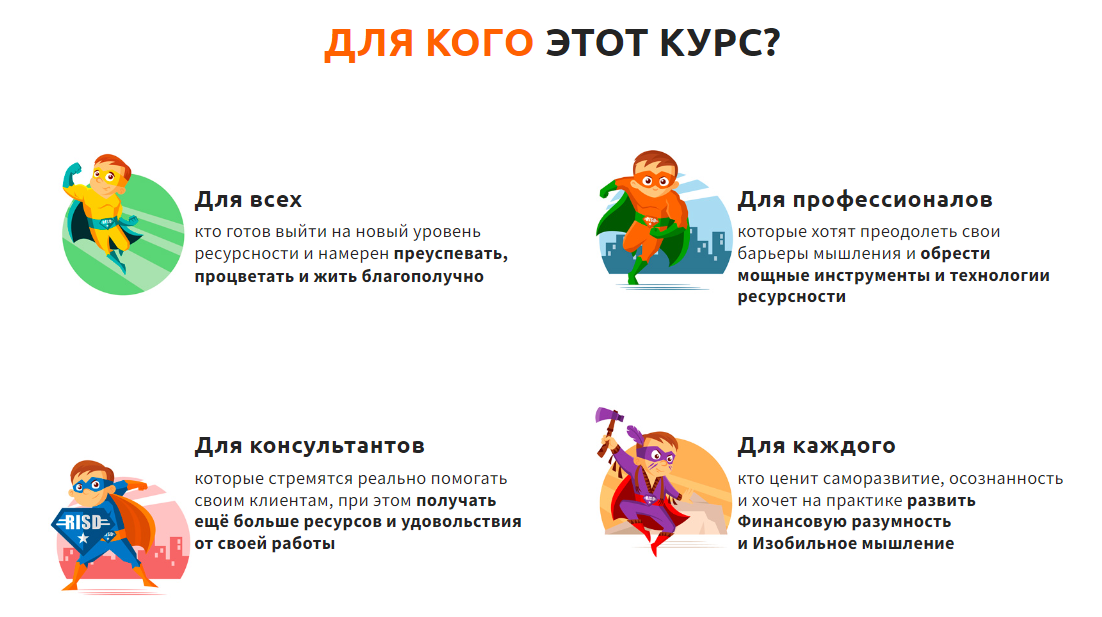 ДЛЯ КОГО ЭТОТ КУРС?

Для всех
кто готов выйти на новый уровень ресурсности и намерен преуспевать, процветать и жить благополучно

Для профессионалов
которые хотят преодолеть свои барьеры мышления и обрести мощные инструменты и технологии ресурсности

RISD

Для консультантов
которые стремятся реально помогать своим клиентам, при этом получать ещё больше ресурсов и удовольствия от своей работы

Для каждого
кто ценит саморазвитие, осознанность и хочет на практике развить Финансовую разумность и Изобильное мышление